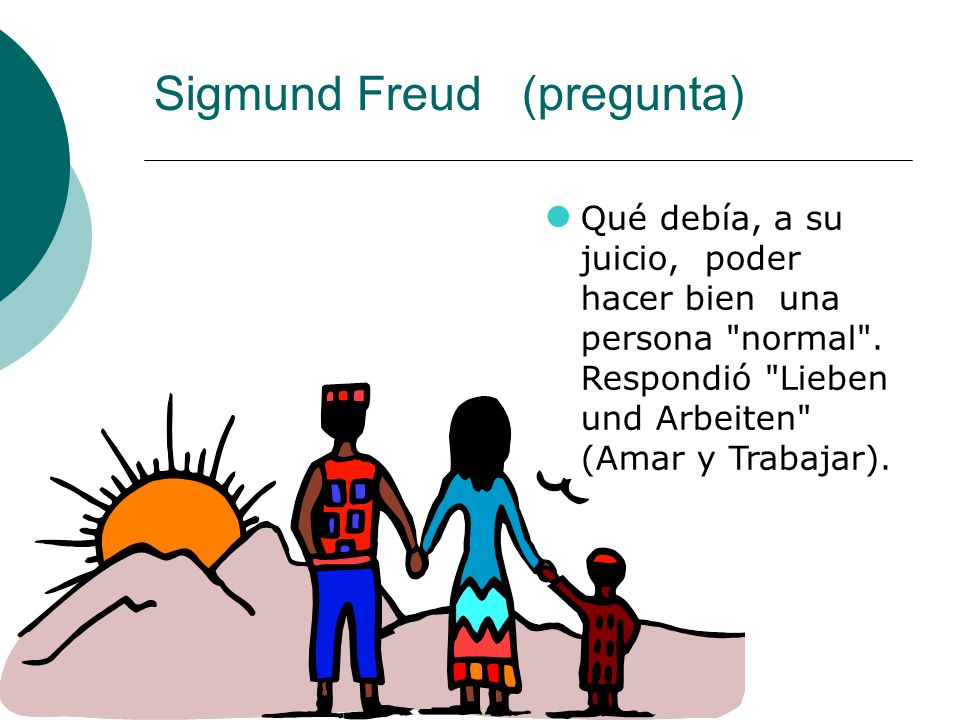 Sigmund Freud (pregunta)

Qué debía, a su juicio, poder hacer bien una persona "normal". Respondió "Lieben und Arbeiten" (Amar y Trabajar).